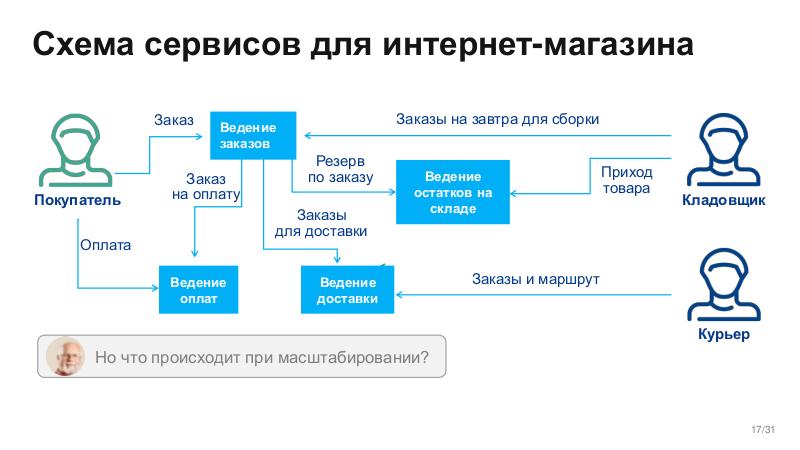 Схема сервисов для интернет-магазина

Покупатель

Заказ

Ведение заказов

Заказы на завтра для сборки

Кладовщик

Заказ на оплату

Резерв по заказу

Ведение остатков на складе

Приход товара

Заказы для доставки

Оплата

Ведение оплат

Ведение доставки

Заказы и маршрут

Курьер

Но что происходит при масштабировании?

17/31